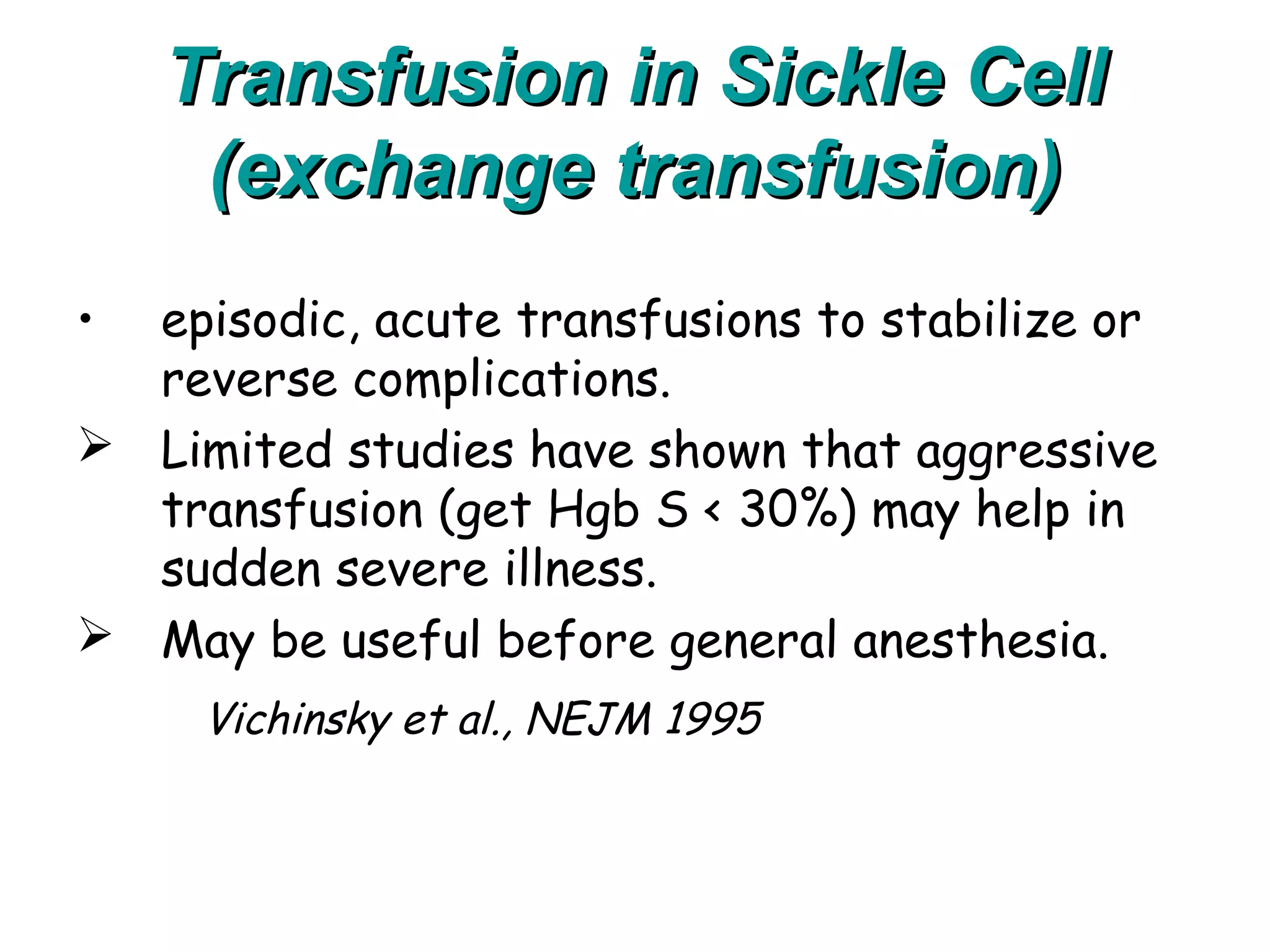 Transfusion in Sickle Cell (exchange transfusion)

• episodic, acute transfusions to stabilize or reverse complications.

➢ Limited studies have shown that aggressive transfusion (get Hgb S < 30%) may help in sudden severe illness.

➢ May be useful before general anesthesia.

Vichinsky et al., NEJM 1995